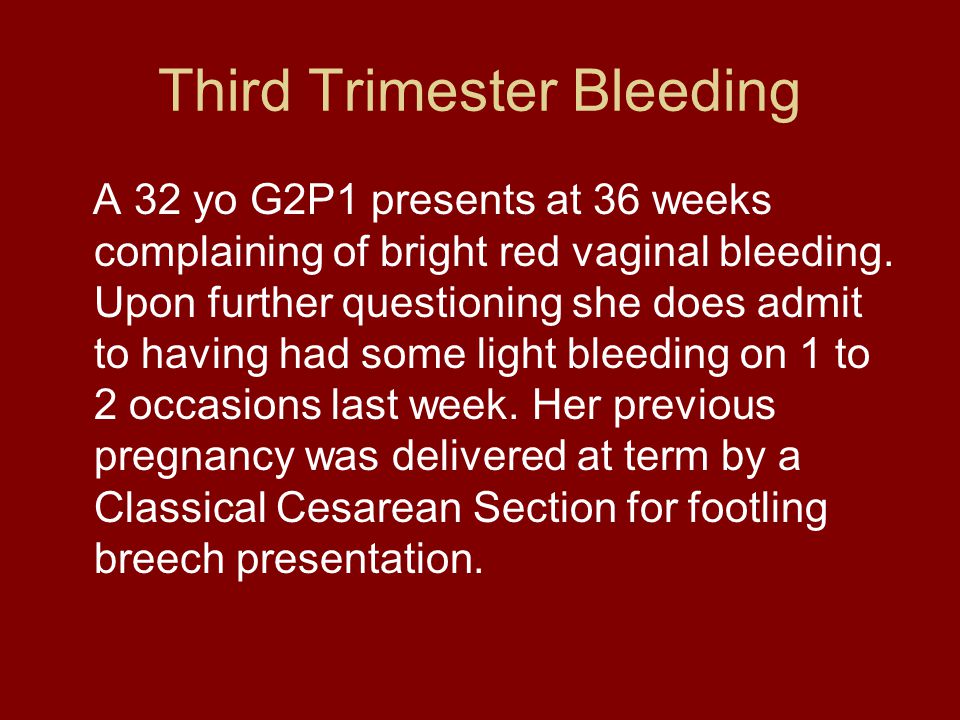 Third Trimester Bleeding

A 32 yo G2P1 presents at 36 weeks complaining of bright red vaginal bleeding. Upon further questioning she does admit to having had some light bleeding on 1 to 2 occasions last week. Her previous pregnancy was delivered at term by a Classical Cesarean Section for footling breech presentation.